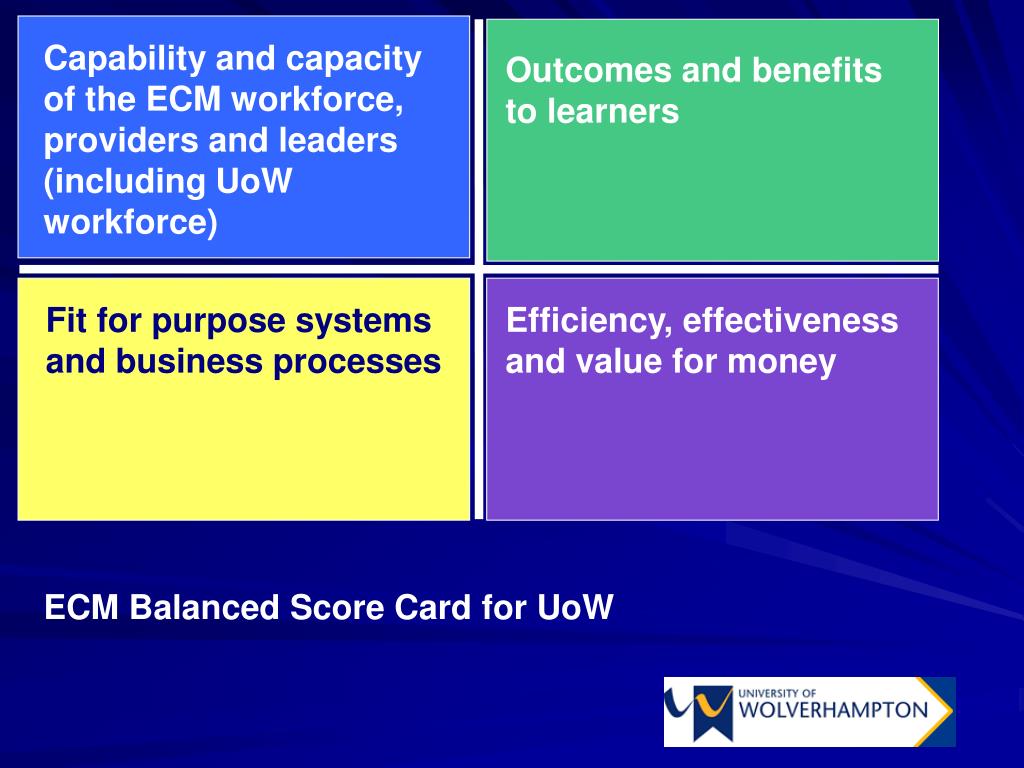 Capability and capacity of the ECM workforce, providers and leaders (including UoW workforce)

Outcomes and benefits to learners

Fit for purpose systems and business processes

Efficiency, effectiveness and value for money

ECM Balanced Score Card for UoW

UNIVERSITY OF WOLVERHAMPTON